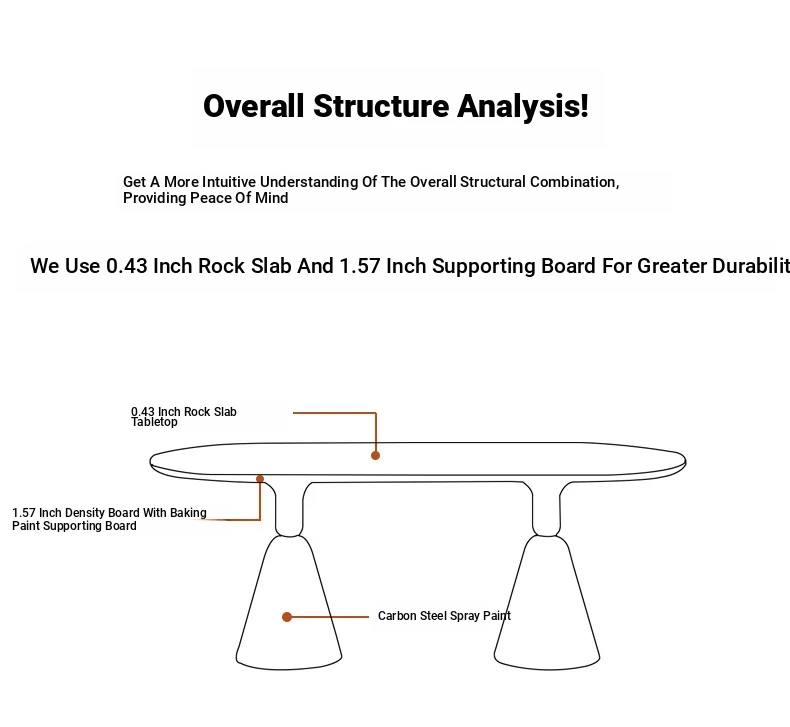 Overall Structure Analysis!

Get A More Intuitive Understanding Of The Overall Structural Combination, Providing Peace Of Mind

We Use 0.43 Inch Rock Slab And 1.57 Inch Supporting Board For Greater Durabilit

0.43 Inch Rock Slab Tabletop

1.57 Inch Density Board With Baking Paint Supporting Board

Carbon Steel Spray Paint